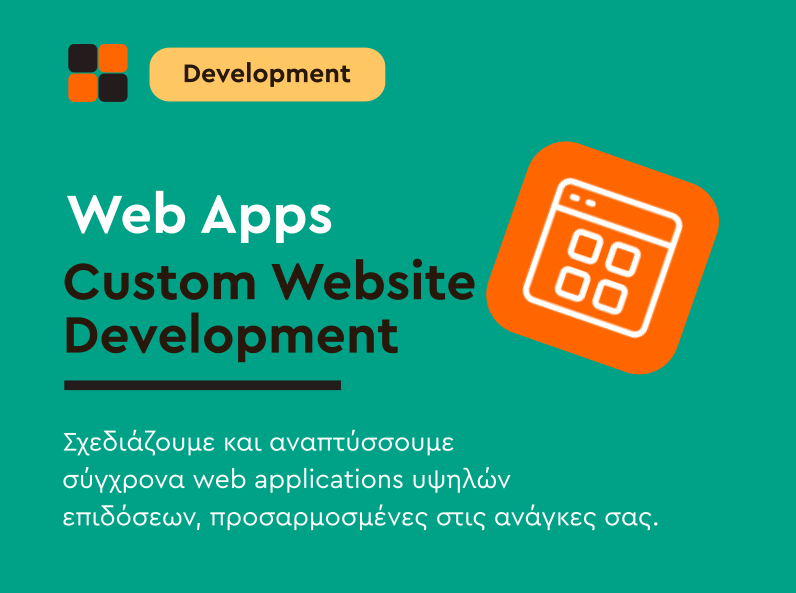 Development

Web Apps
Custom Website Development

Σχεδιάζουμε και αναπτύσσουμε σύγχρονα web applications υψηλών επιδόσεων, προσαρμοσμένες στις ανάγκες σας.